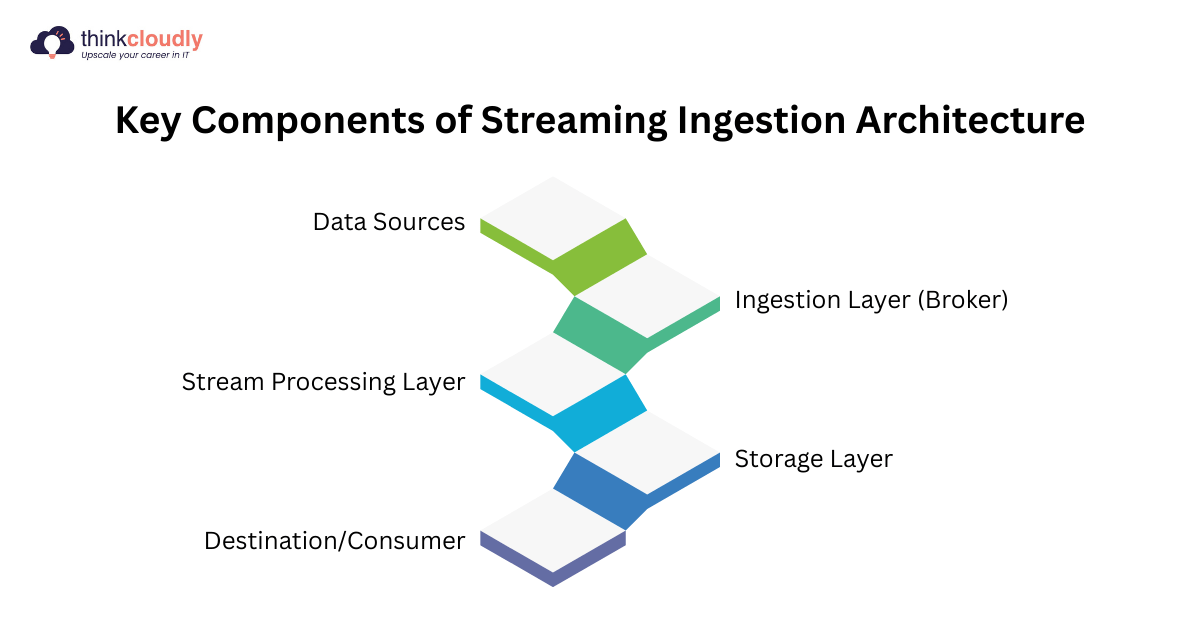 thinkcloudly
Upscale your career in IT

Key Components of Streaming Ingestion Architecture

Data Sources

Ingestion Layer (Broker)

Stream Processing Layer

Storage Layer

Destination/Consumer